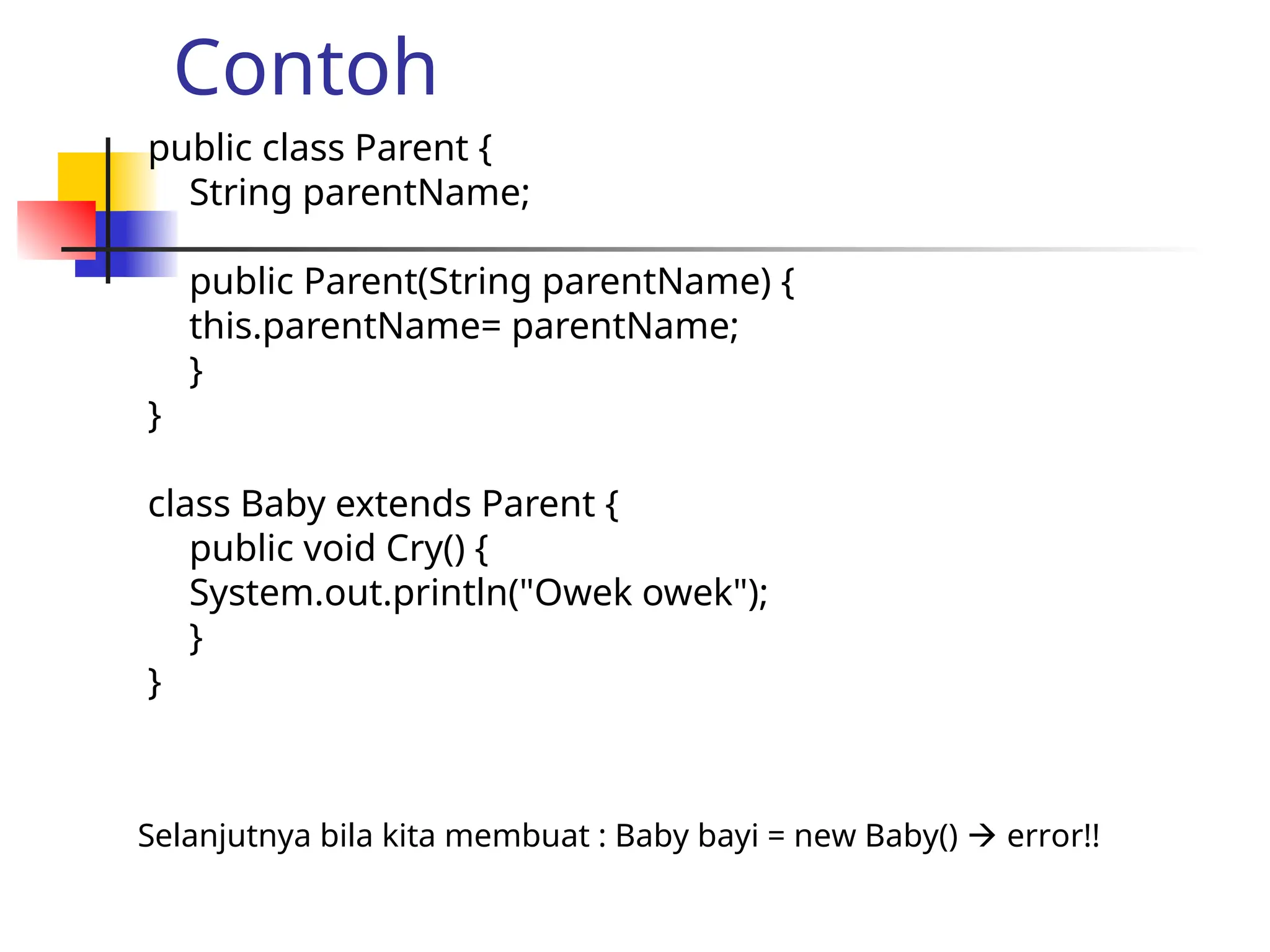 Contoh

public class Parent {
String parentName;

public Parent(String parentName) {
this.parentName= parentName;
}
}

class Baby extends Parent {
public void Cry() {
System.out.println("Owek owek");
}
}

Selanjutnya bila kita membuat : Baby bayi = new Baby() → error!!